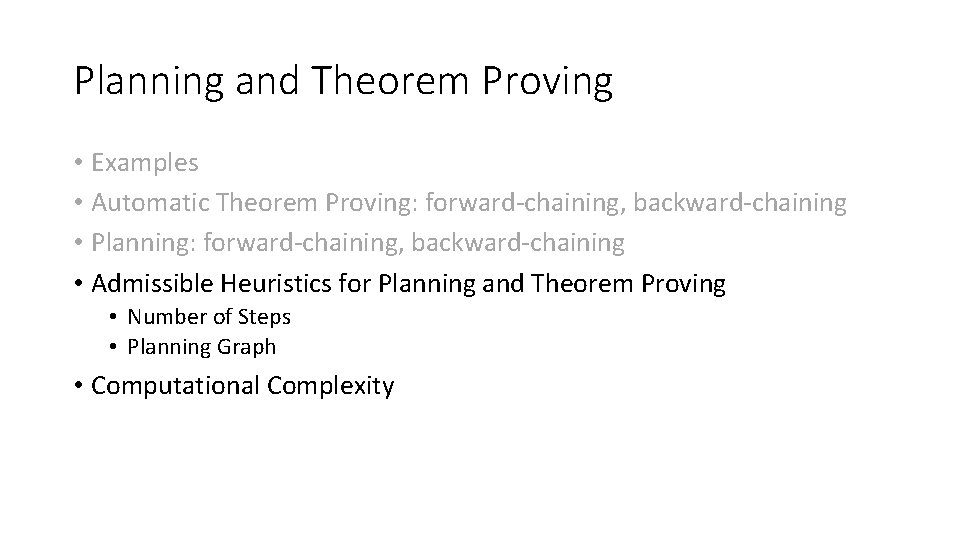 Planning and Theorem Proving

• Examples
• Automatic Theorem Proving: forward-chaining, backward-chaining
• Planning: forward-chaining, backward-chaining
• Admissible Heuristics for Planning and Theorem Proving
  • Number of Steps
  • Planning Graph
• Computational Complexity